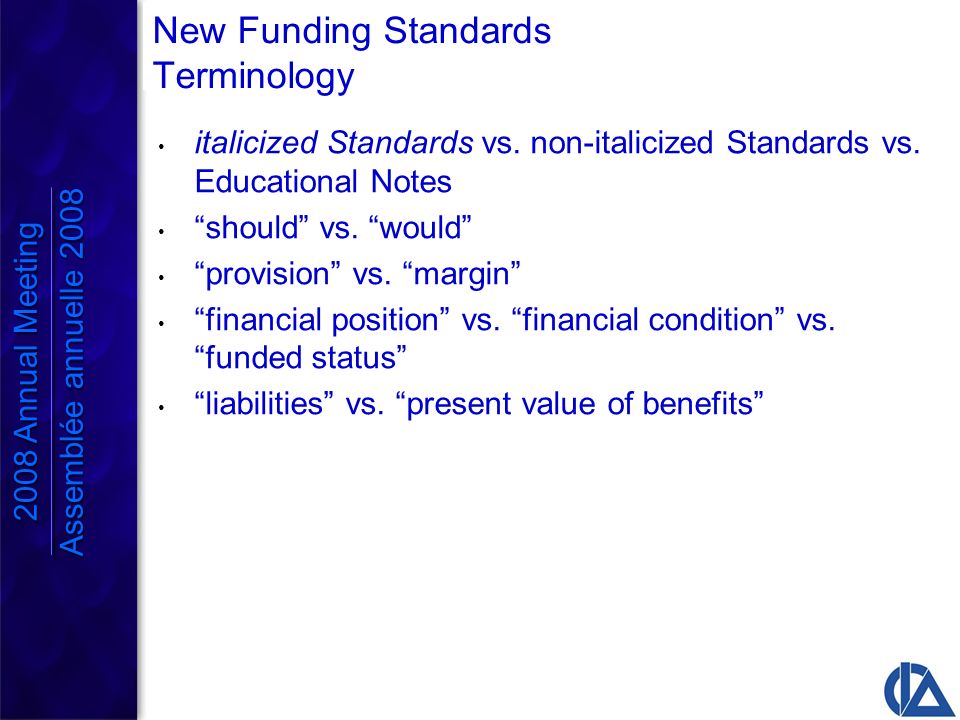 2008 Annual Meeting
Assemblée annuelle 2008

New Funding Standards
Terminology

• italicized Standards vs. non-italicized Standards vs. Educational Notes
• “should” vs. “would”
• “provision” vs. “margin”
• “financial position” vs. “financial condition” vs. “funded status”
• “liabilities” vs. “present value of benefits”